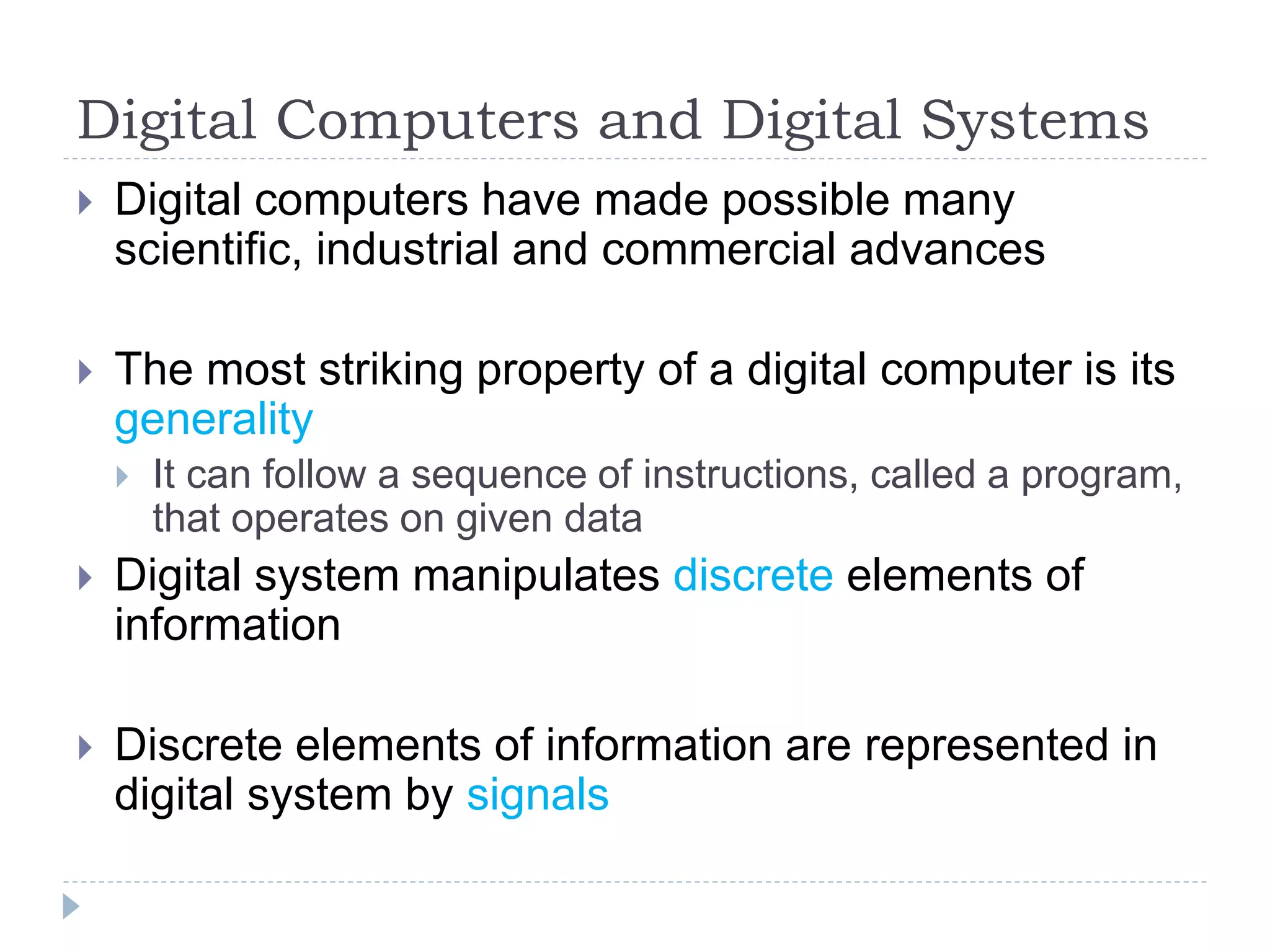 Digital Computers and Digital Systems

Digital computers have made possible many scientific, industrial and commercial advances

The most striking property of a digital computer is its generality

It can follow a sequence of instructions, called a program, that operates on given data

Digital system manipulates discrete elements of information

Discrete elements of information are represented in digital system by signals